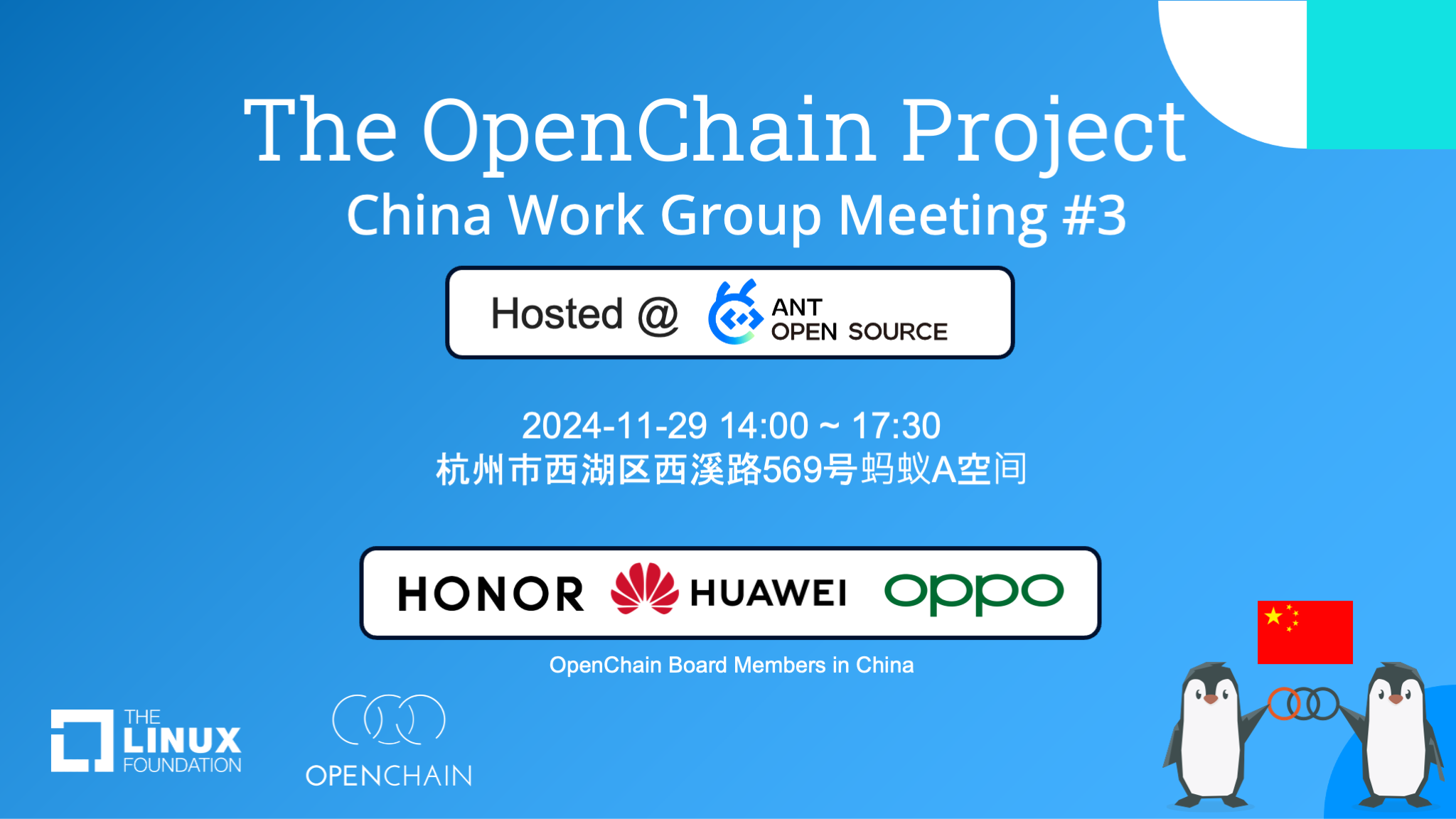 The OpenChain Project
China Work Group Meeting #3

Hosted @ ANT OPEN SOURCE

2024-11-29 14:00 ~ 17:30
杭州市西湖区西溪路569号蚂蚁A空间

HONOR HUAWEI oppo

OpenChain Board Members in China

THE LINUX FOUNDATION

OPENCHAIN